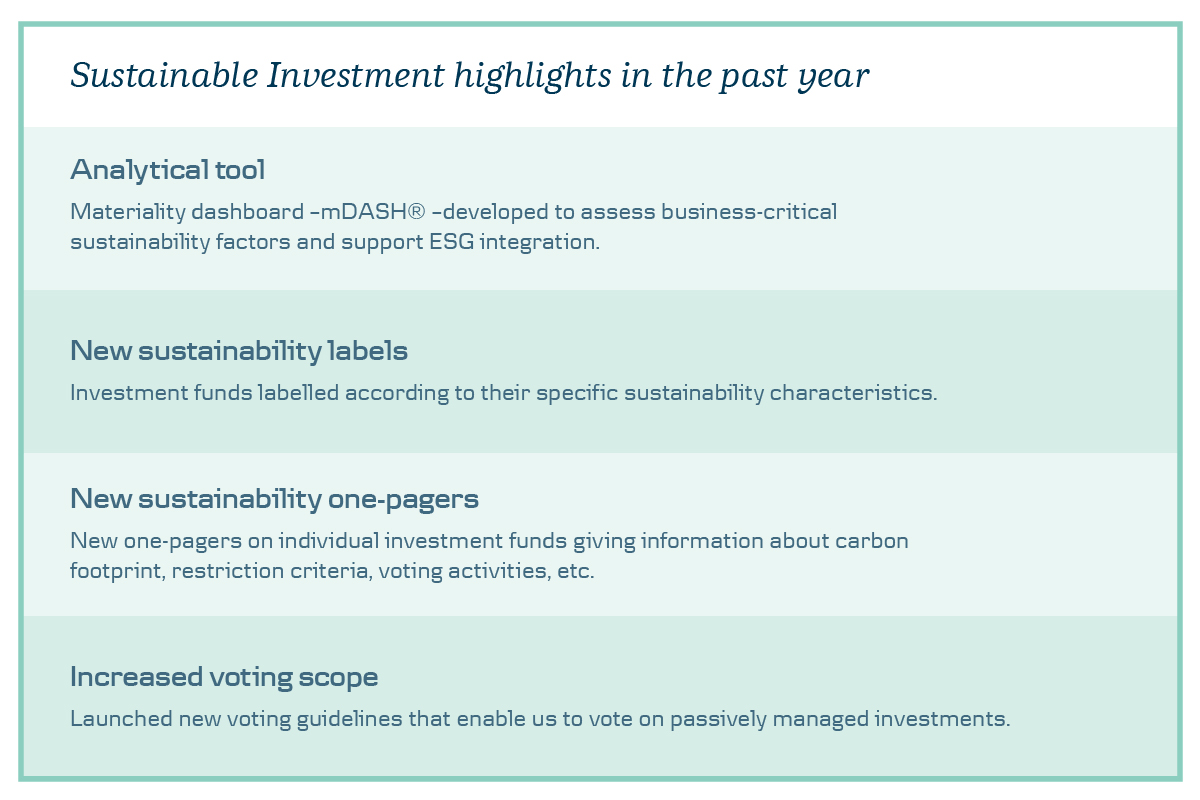 Sustainable Investment highlights in the past year

Analytical tool

Materiality dashboard –mDASH® –developed to assess business-critical sustainability factors and support ESG integration.

New sustainability labels

Investment funds labelled according to their specific sustainability characteristics.

New sustainability one-pagers

New one-pagers on individual investment funds giving information about carbon footprint, restriction criteria, voting activities, etc.

Increased voting scope

Launched new voting guidelines that enable us to vote on passively managed investments.